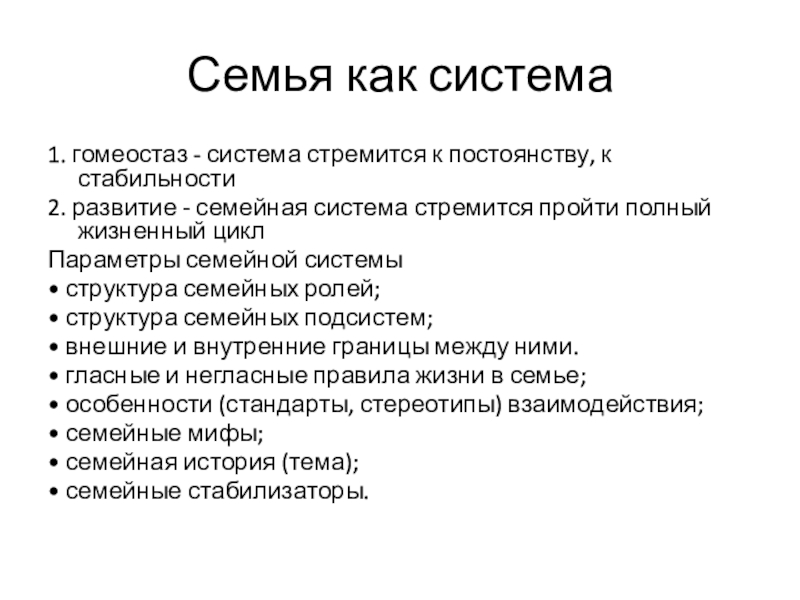 Семья как система

1. гомеостаз - система стремится к постоянству, к стабильности

2. развитие - семейная система стремится пройти полный жизненный цикл

Параметры семейной системы

• структура семейных ролей;

• структура семейных подсистем;

• внешние и внутренние границы между ними.

• гласные и негласные правила жизни в семье;

• особенности (стандарты, стереотипы) взаимодействия;

• семейные мифы;

• семейная история (тема);

• семейные стабилизаторы.